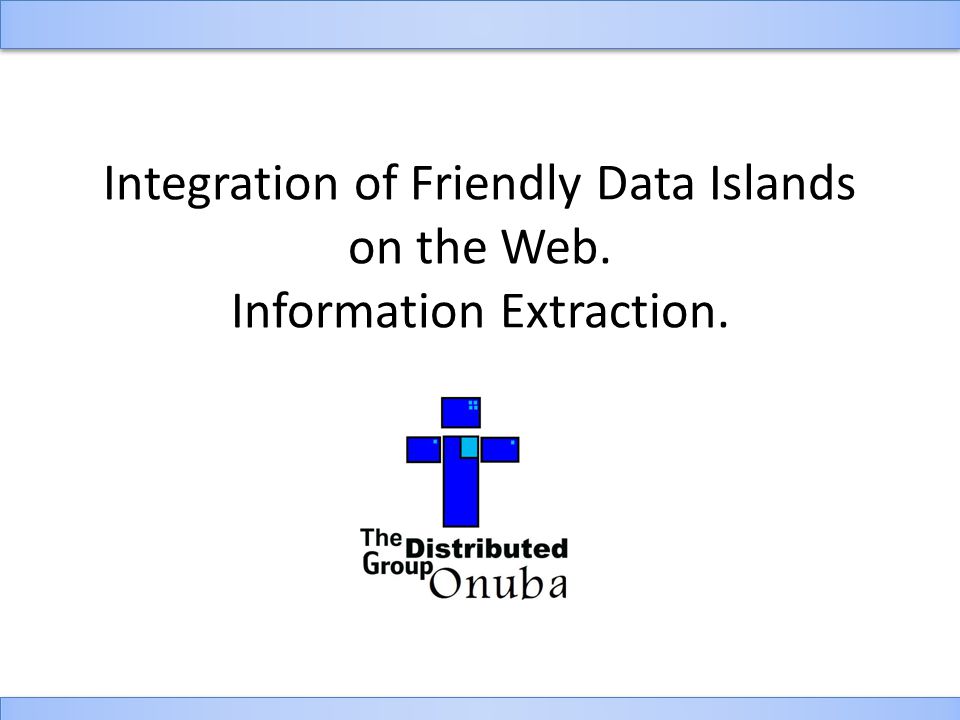 Integration of Friendly Data Islands on the Web.
Information Extraction.

The Distributed Group Onuba